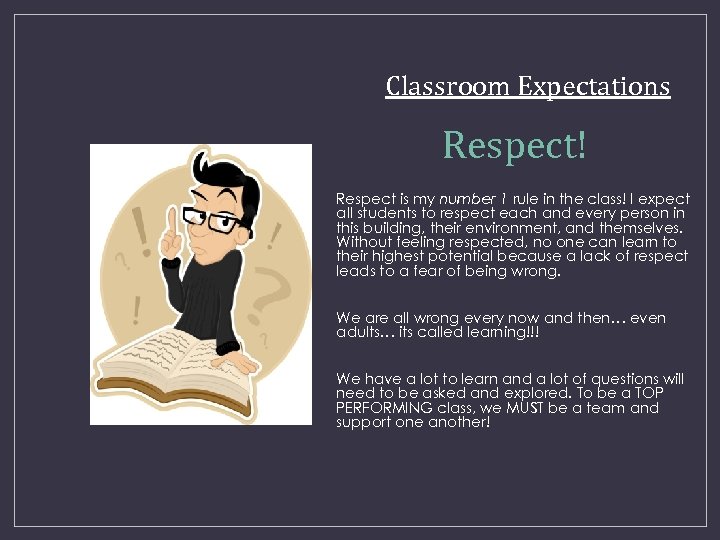 Classroom Expectations

Respect!

Respect is my number 1 rule in the class! I expect all students to respect each and every person in this building, their environment, and themselves. Without feeling respected, no one can learn to their highest potential because a lack of respect leads to a fear of being wrong.

We are all wrong every now and then… even adults… its called learning!!!

We have a lot to learn and a lot of questions will need to be asked and explored. To be a TOP PERFORMING class, we MUST be a team and support one another!